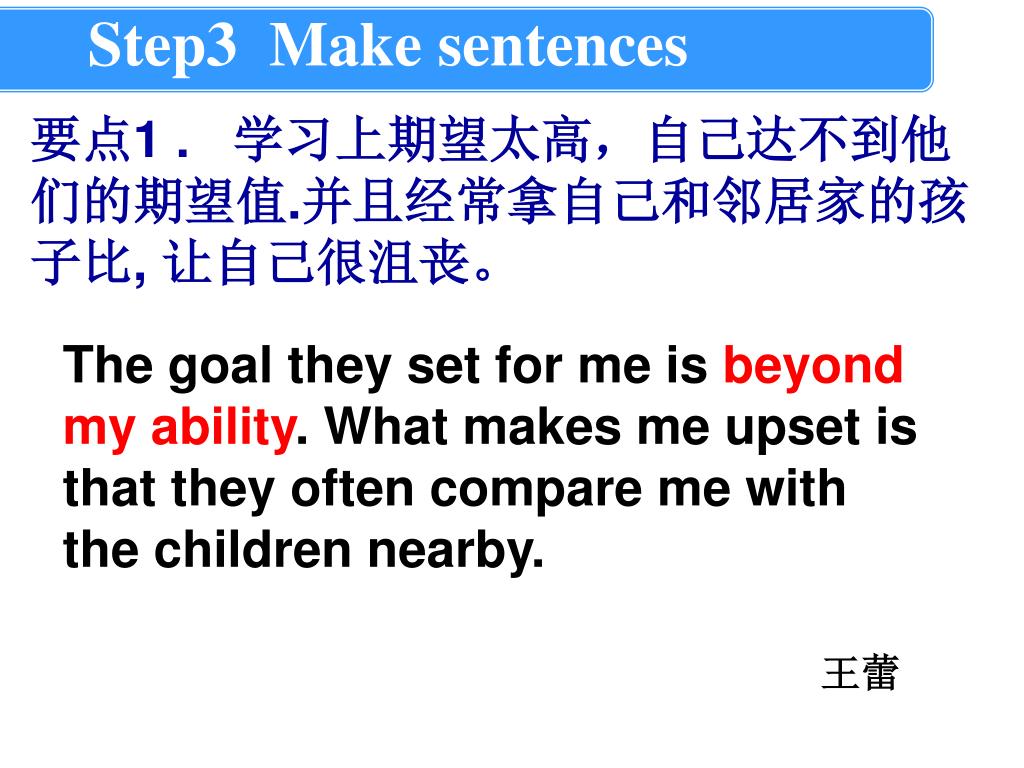 Step3 Make sentences

要点1． 学习上期望太高，自己达不到他们的期望值.并且经常拿自己和邻居家的孩子比, 让自己很沮丧。

The goal they set for me is beyond my ability. What makes me upset is that they often compare me with the children nearby.

王蕾